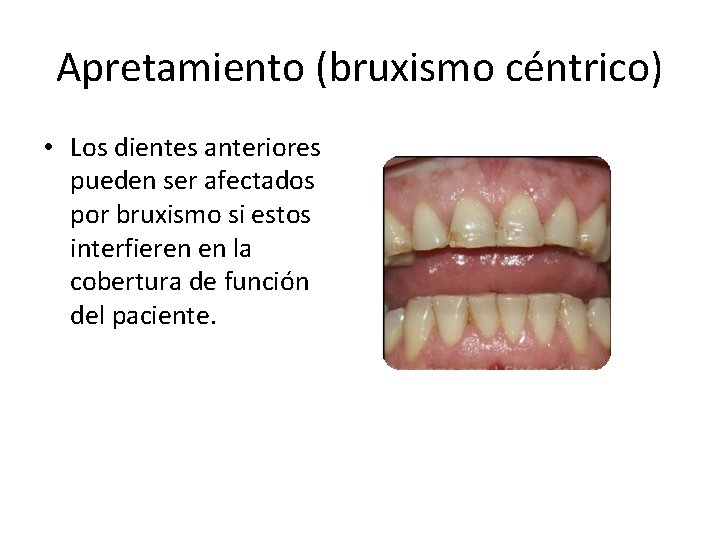 Apretamiento (bruxismo céntrico)

• Los dientes anteriores pueden ser afectados por bruxismo si estos interfieren en la cobertura de función del paciente.